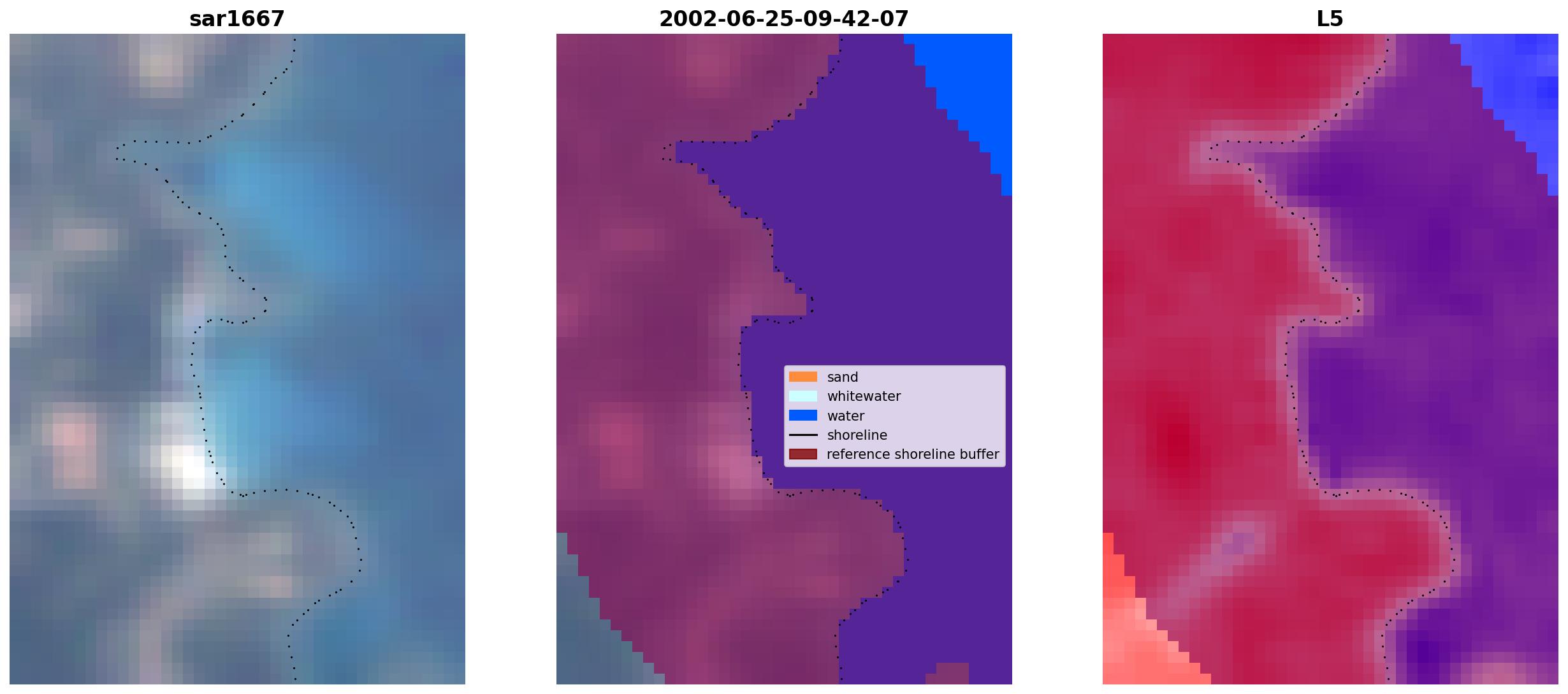 sar1667

2002-06-25-09-42-07

sand
whitewater
water
shoreline
reference shoreline buffer

L5